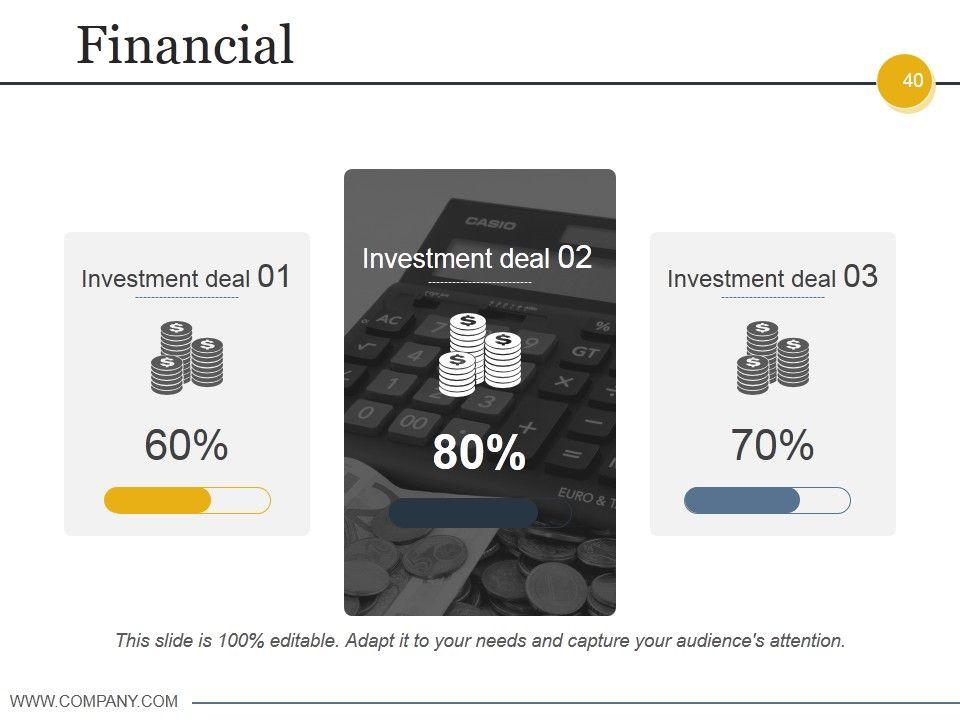 Financial

40

Investment deal 01

60%

Investment deal 02

80%

Investment deal 03

70%

This slide is 100% editable. Adapt it to your needs and capture your audience's attention.

WWW.COMPANY.COM